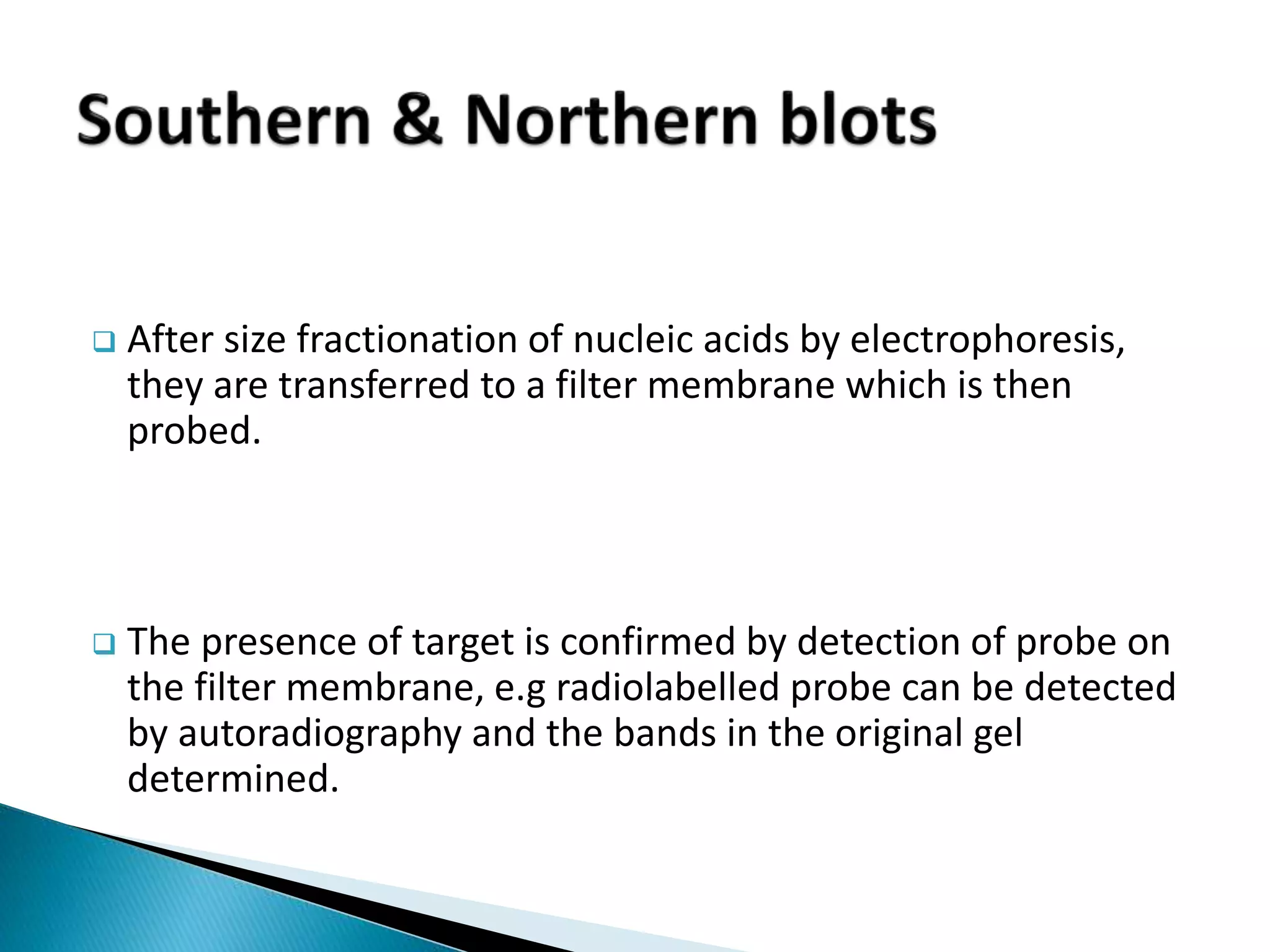 Southern & Northern blots

❑ After size fractionation of nucleic acids by electrophoresis, they are transferred to a filter membrane which is then probed.

❑ The presence of target is confirmed by detection of probe on the filter membrane, e.g radiolabelled probe can be detected by autoradiography and the bands in the original gel determined.